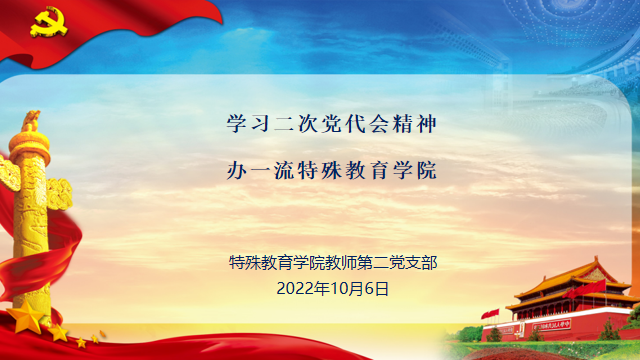 学习二次党代会精神

办一流特殊教育学院

特殊教育学院教师第二党支部

2022年10月6日